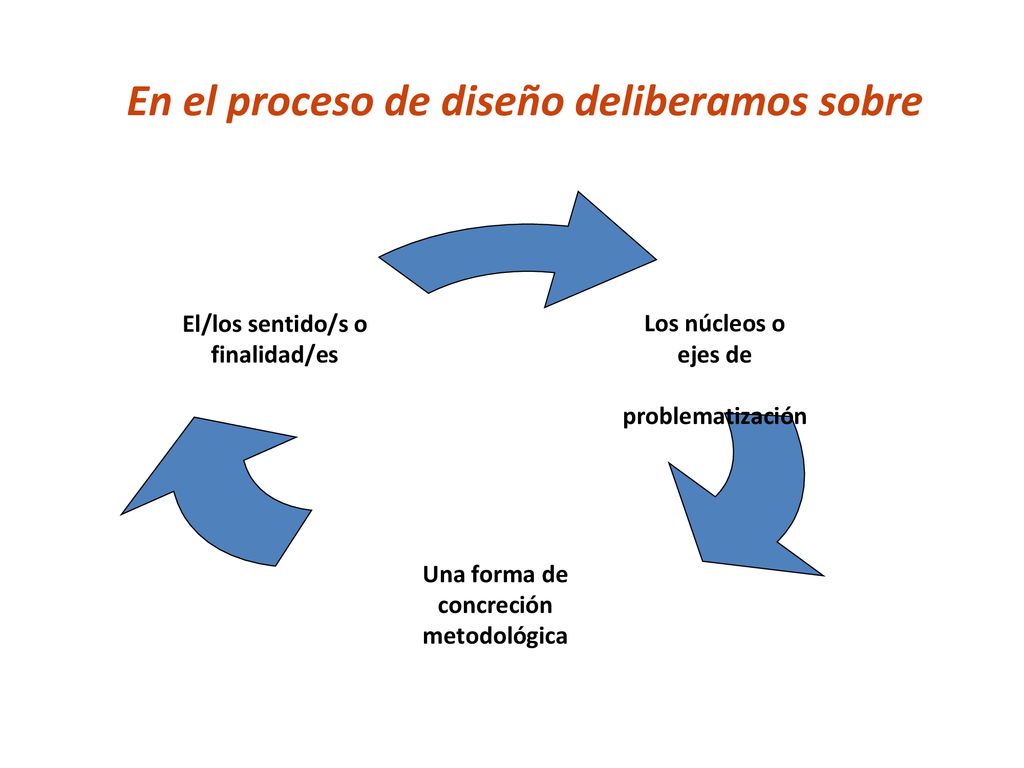 En el proceso de diseño deliberamos sobre

El/los sentido/s o finalidad/es

Los núcleos o ejes de

problematización

Una forma de concreción metodológica